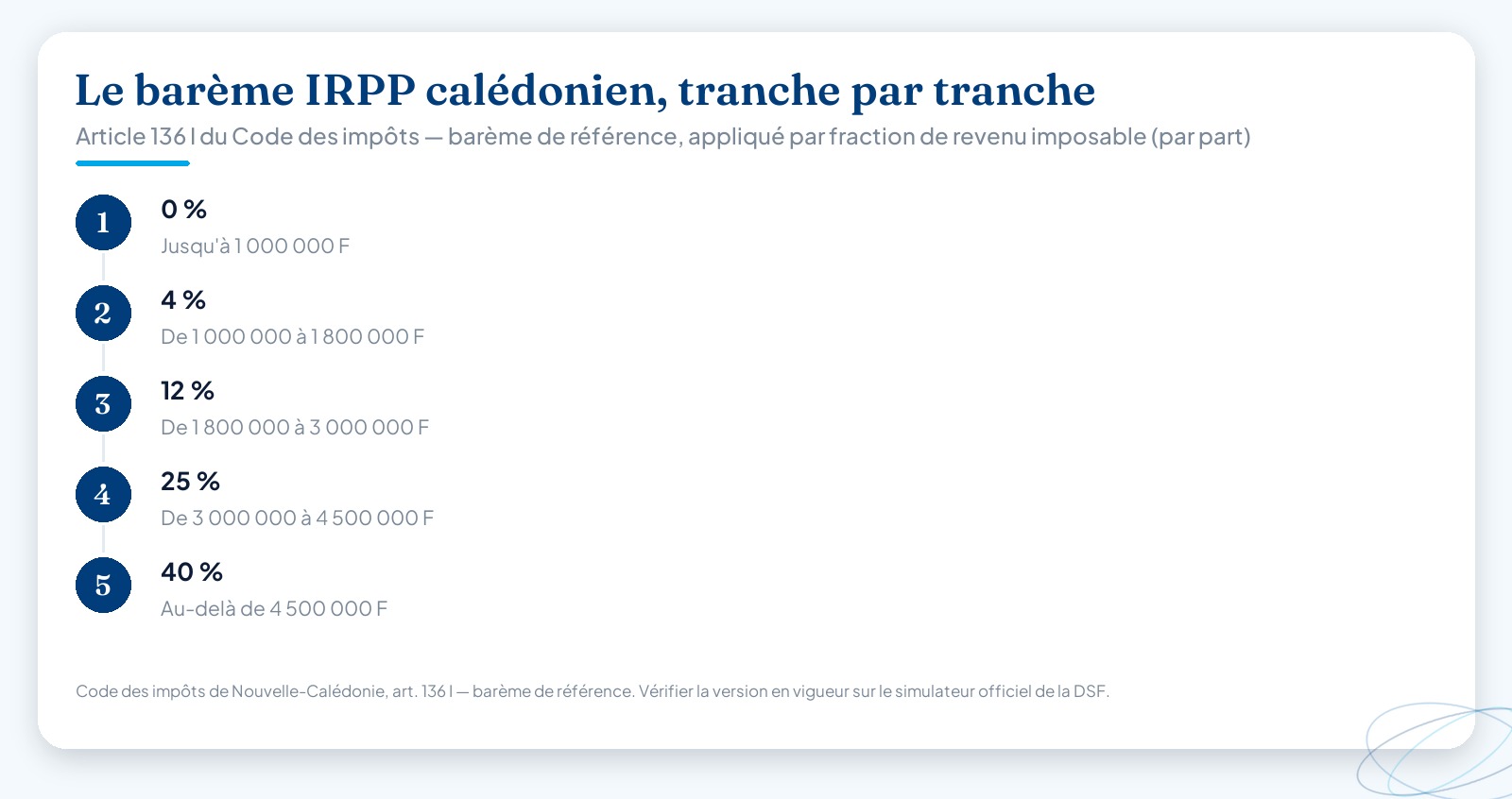 Le barème IRPP calédonien, tranche par tranche

Article 136 I du Code des impôts — barème de référence, appliqué par fraction de revenu imposable (par part)

1
0 %
Jusqu'à 1 000 000 F

2
4 %
De 1 000 000 à 1 800 000 F

3
12 %
De 1 800 000 à 3 000 000 F

4
25 %
De 3 000 000 à 4 500 000 F

5
40 %
Au-delà de 4 500 000 F

Code des impôts de Nouvelle-Calédonie, art. 136 I — barème de référence. Vérifier la version en vigueur sur le simulateur officiel de la DSF.